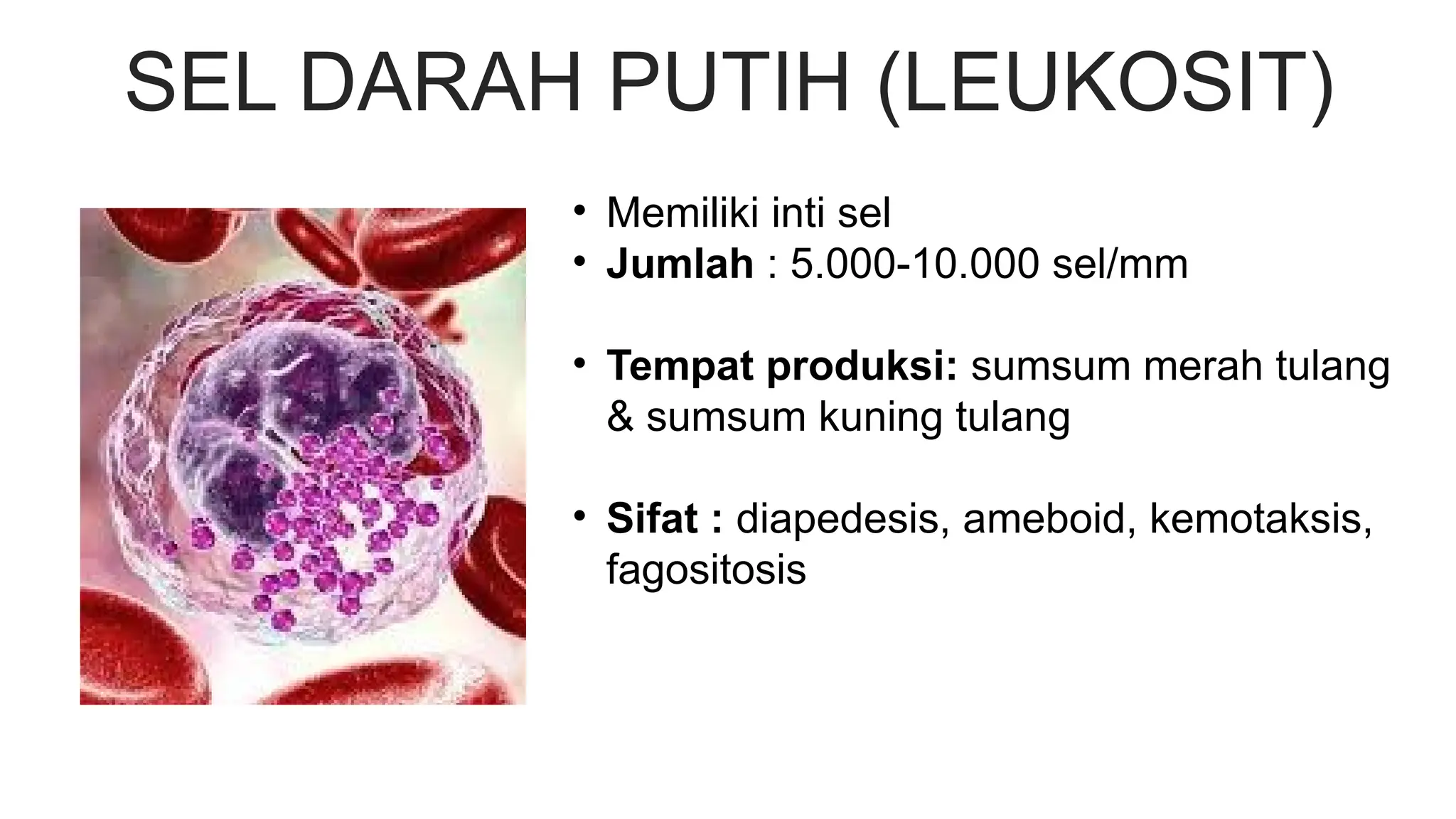 SEL DARAH PUTIH (LEUKOSIT)

• Memiliki inti sel
• Jumlah : 5.000-10.000 sel/mm

• Tempat produksi: sumsum merah tulang & sumsum kuning tulang

• Sifat : diapedesis, ameboid, kemotaksis, fagositosis